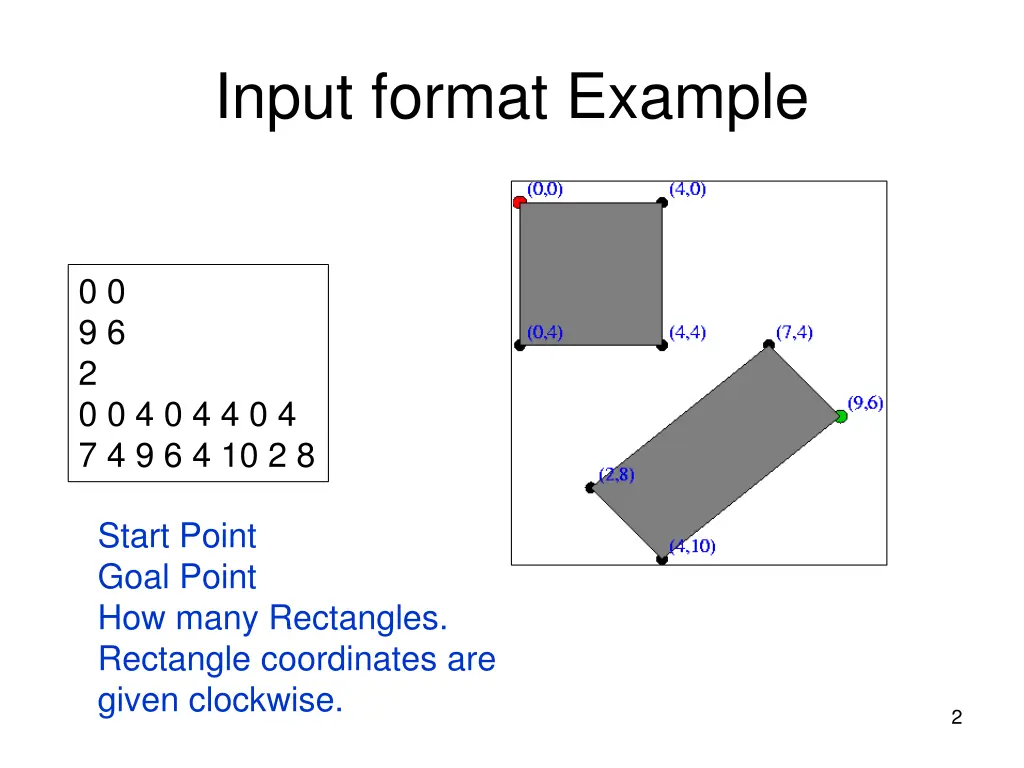 Input format Example

0 0
9 6
2
0 0 4 0 4 4 0 4
7 4 9 6 4 10 2 8

Start Point
Goal Point
How many Rectangles.
Rectangle coordinates are given clockwise.

(0,0)
(4,0)
(0,4)
(4,4)
(7,4)
(9,6)
(2,8)
(4,10)

2